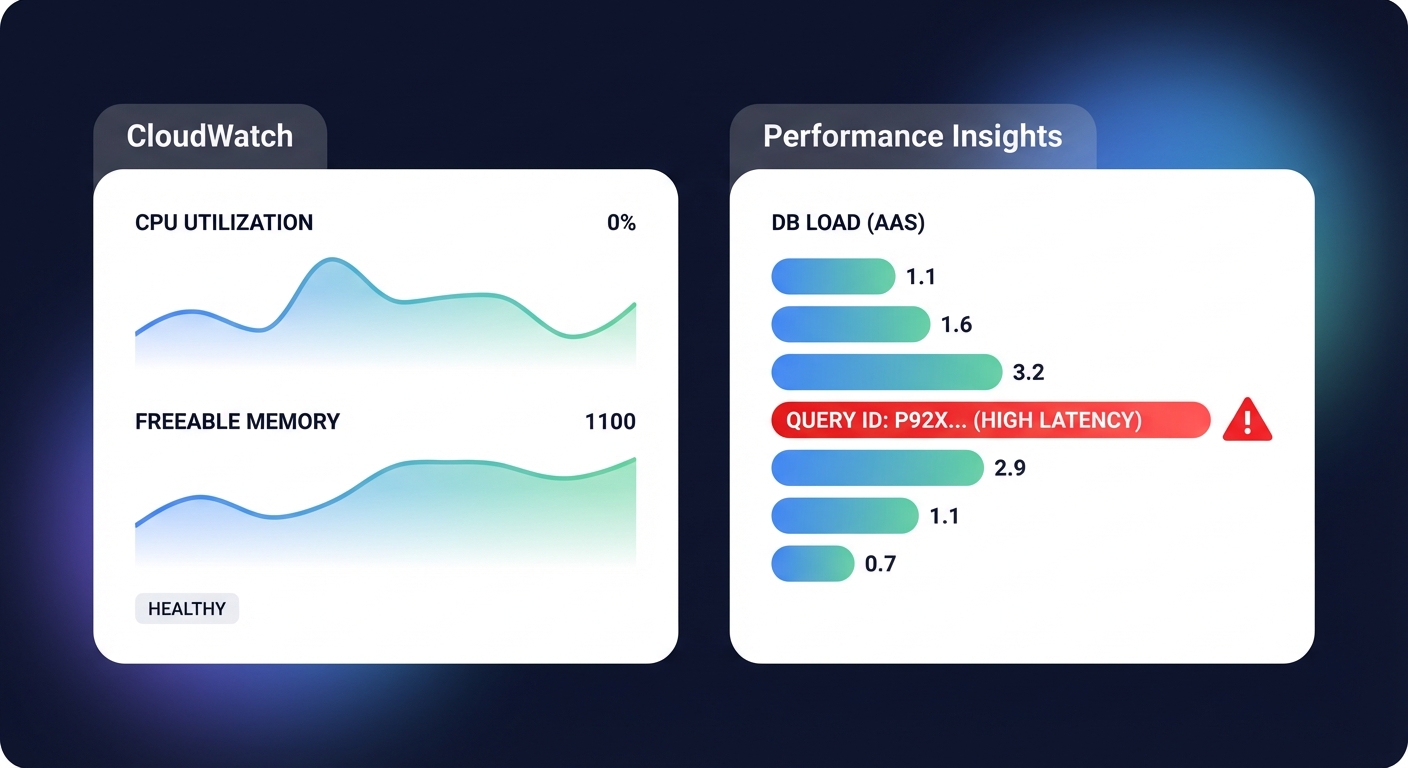 CloudWatch

CPU UTILIZATION 0%

FREEABLE MEMORY 1100

HEALTHY

Performance Insights

DB LOAD (AAS)

1.1

1.6

3.2

QUERY ID: P92X... (HIGH LATENCY)

2.9

1.1

0.7